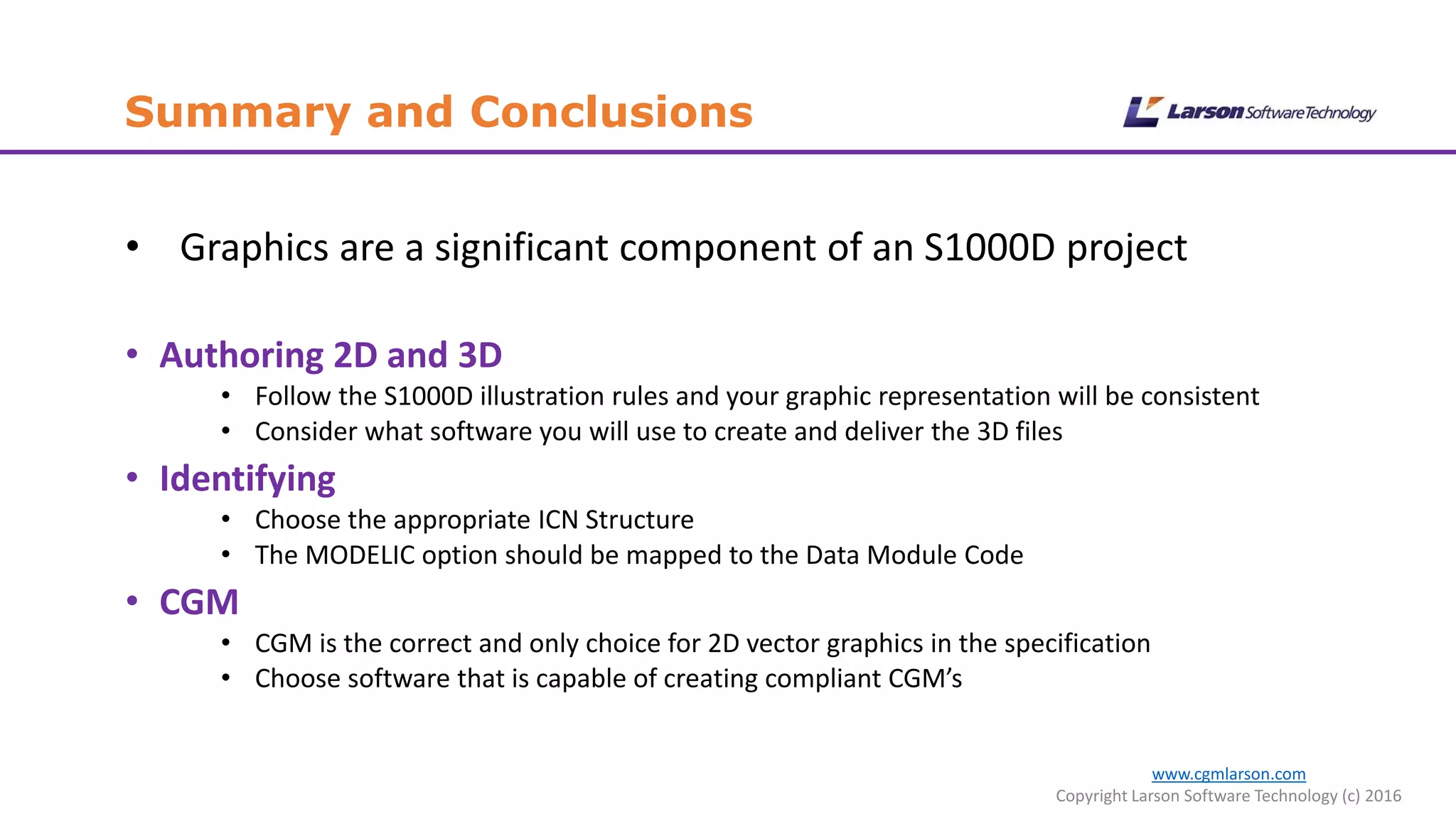 Summary and Conclusions

Larson Software Technology

• Graphics are a significant component of an S1000D project

• Authoring 2D and 3D
  • Follow the S1000D illustration rules and your graphic representation will be consistent
  • Consider what software you will use to create and deliver the 3D files

• Identifying
  • Choose the appropriate ICN Structure
  • The MODELIC option should be mapped to the Data Module Code

• CGM
  • CGM is the correct and only choice for 2D vector graphics in the specification
  • Choose software that is capable of creating compliant CGM's

www.cgmlarson.com
Copyright Larson Software Technology (c) 2016